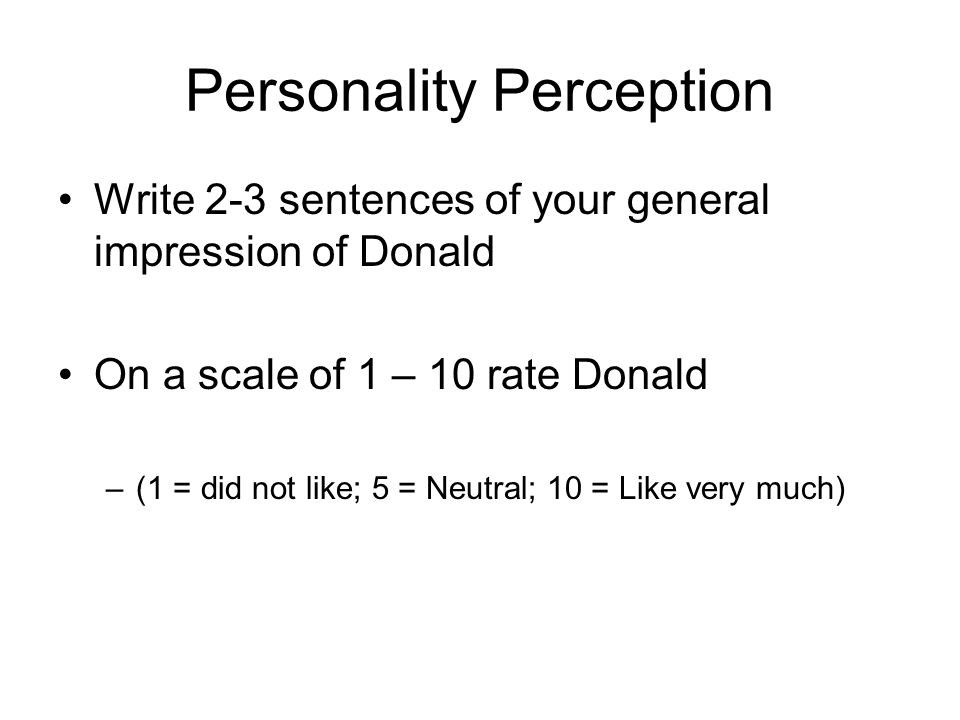 Personality Perception

• Write 2-3 sentences of your general impression of Donald

• On a scale of 1 – 10 rate Donald

– (1 = did not like; 5 = Neutral; 10 = Like very much)